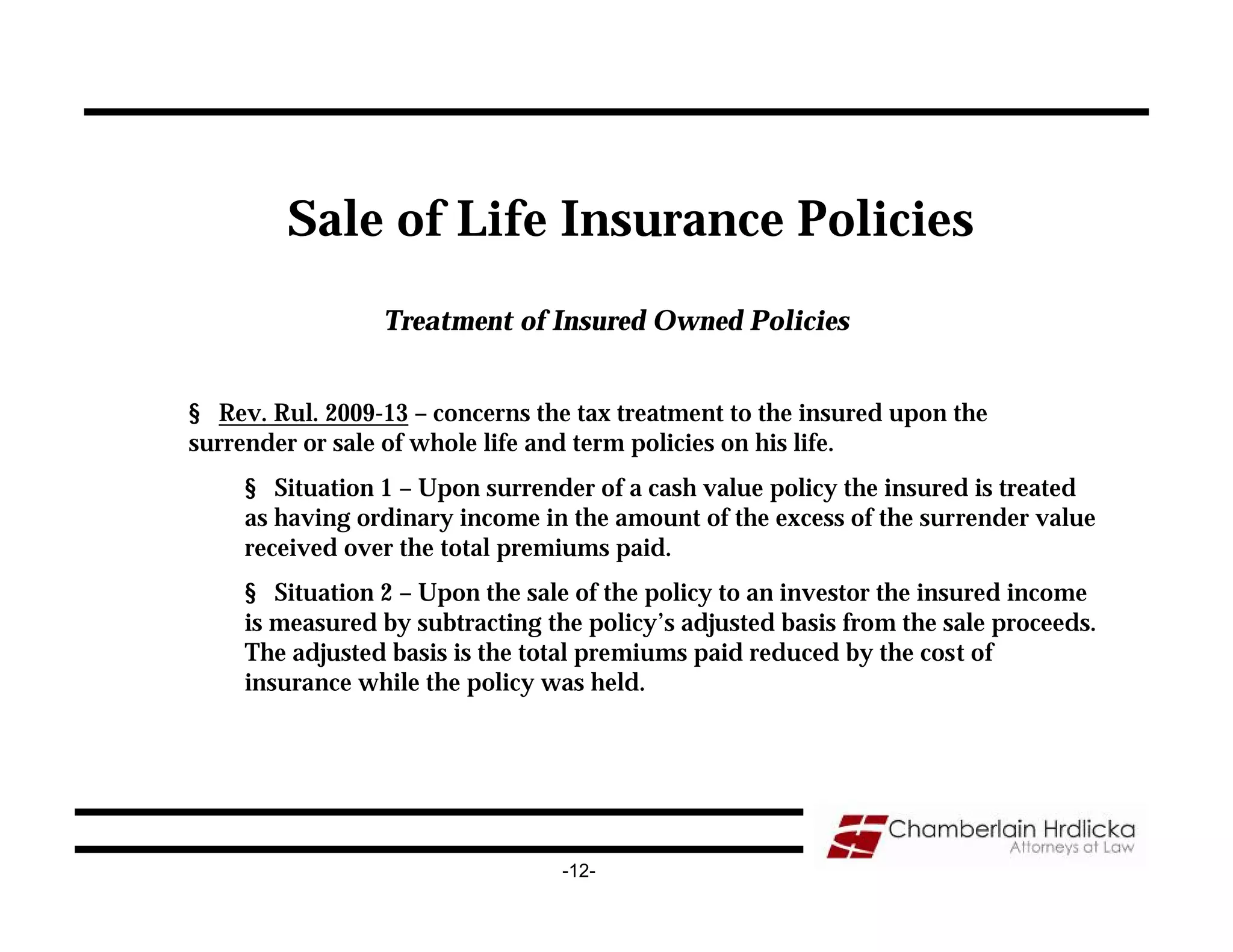 Sale of Life Insurance Policies

Treatment of Insured Owned Policies

§ Rev. Rul. 2009-13 – concerns the tax treatment to the insured upon the surrender or sale of whole life and term policies on his life.

§ Situation 1 – Upon surrender of a cash value policy the insured is treated as having ordinary income in the amount of the excess of the surrender value received over the total premiums paid.

§ Situation 2 – Upon the sale of the policy to an investor the insured income is measured by subtracting the policy's adjusted basis from the sale proceeds. The adjusted basis is the total premiums paid reduced by the cost of insurance while the policy was held.

Chamberlain Hrdlicka
Attorneys at Law

-12-